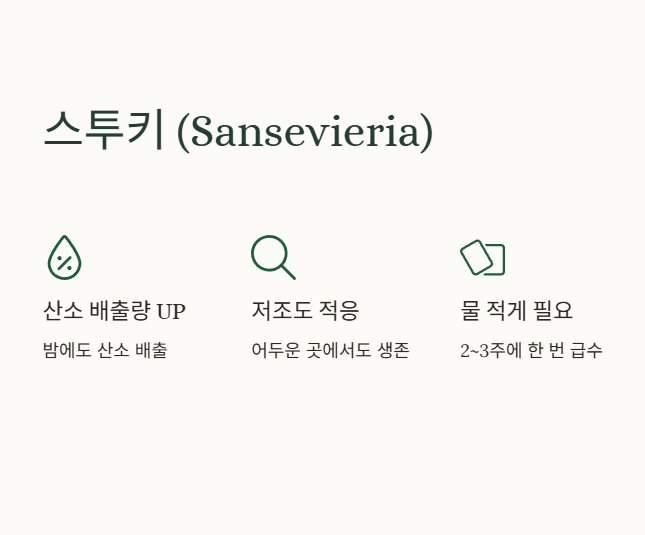 스투키 (Sansevieria)

산소 배출량 UP

밤에도 산소 배출

저조도 적응

어두운 곳에서도 생존

물 적게 필요

2~3주에 한 번 급수